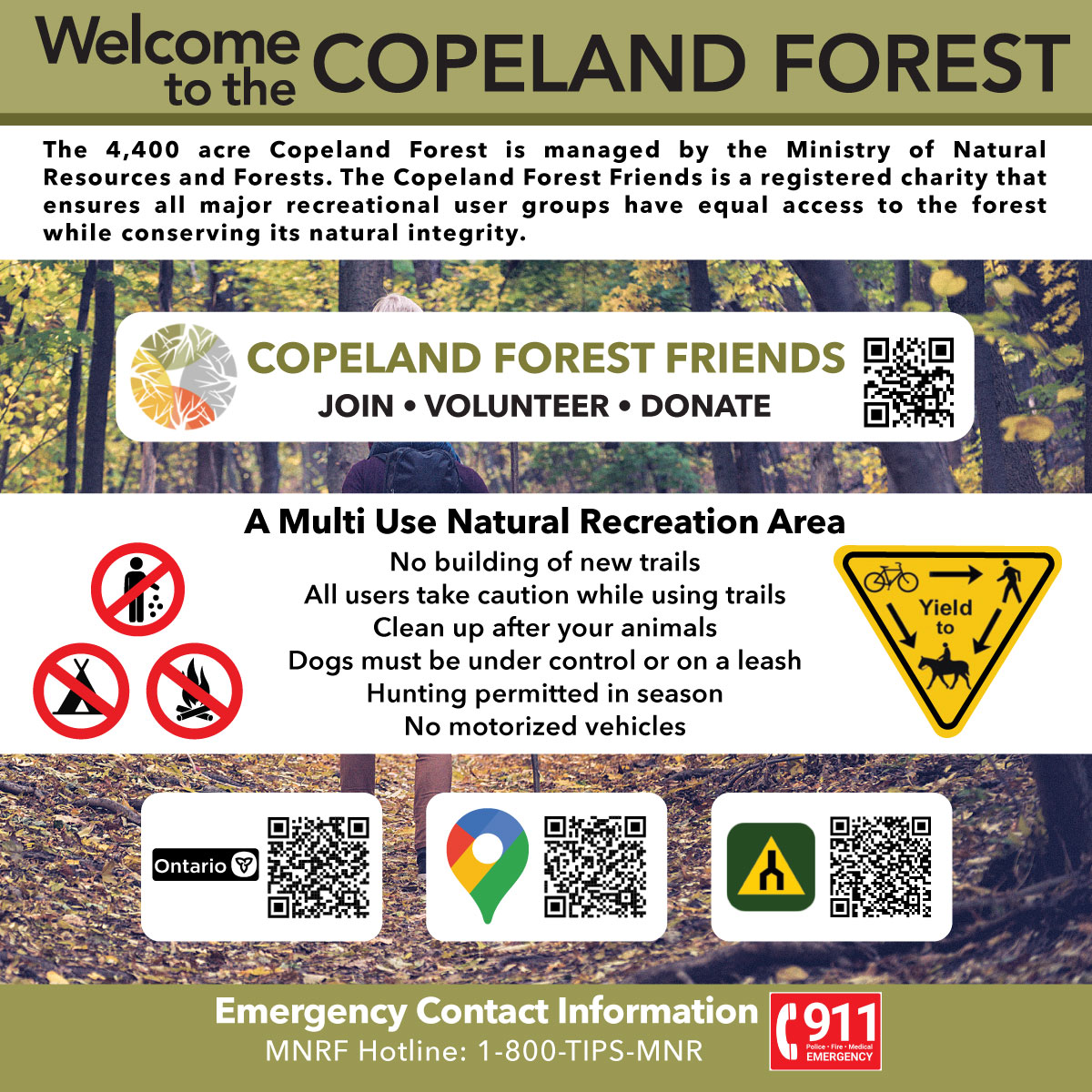 Welcome to the COPELAND FOREST

The 4,400 acre Copeland Forest is managed by the Ministry of Natural Resources and Forests. The Copeland Forest Friends is a registered charity that ensures all major recreational user groups have equal access to the forest while conserving its natural integrity.

COPELAND FOREST FRIENDS
JOIN • VOLUNTEER • DONATE

A Multi Use Natural Recreation Area
No building of new trails
All users take caution while using trails
Clean up after your animals
Dogs must be under control or on a leash
Hunting permitted in season
No motorized vehicles

Yield to

Ontario

Emergency Contact Information
MNRF Hotline: 1-800-TIPS-MNR

911
Police • Fire • Medical
EMERGENCY